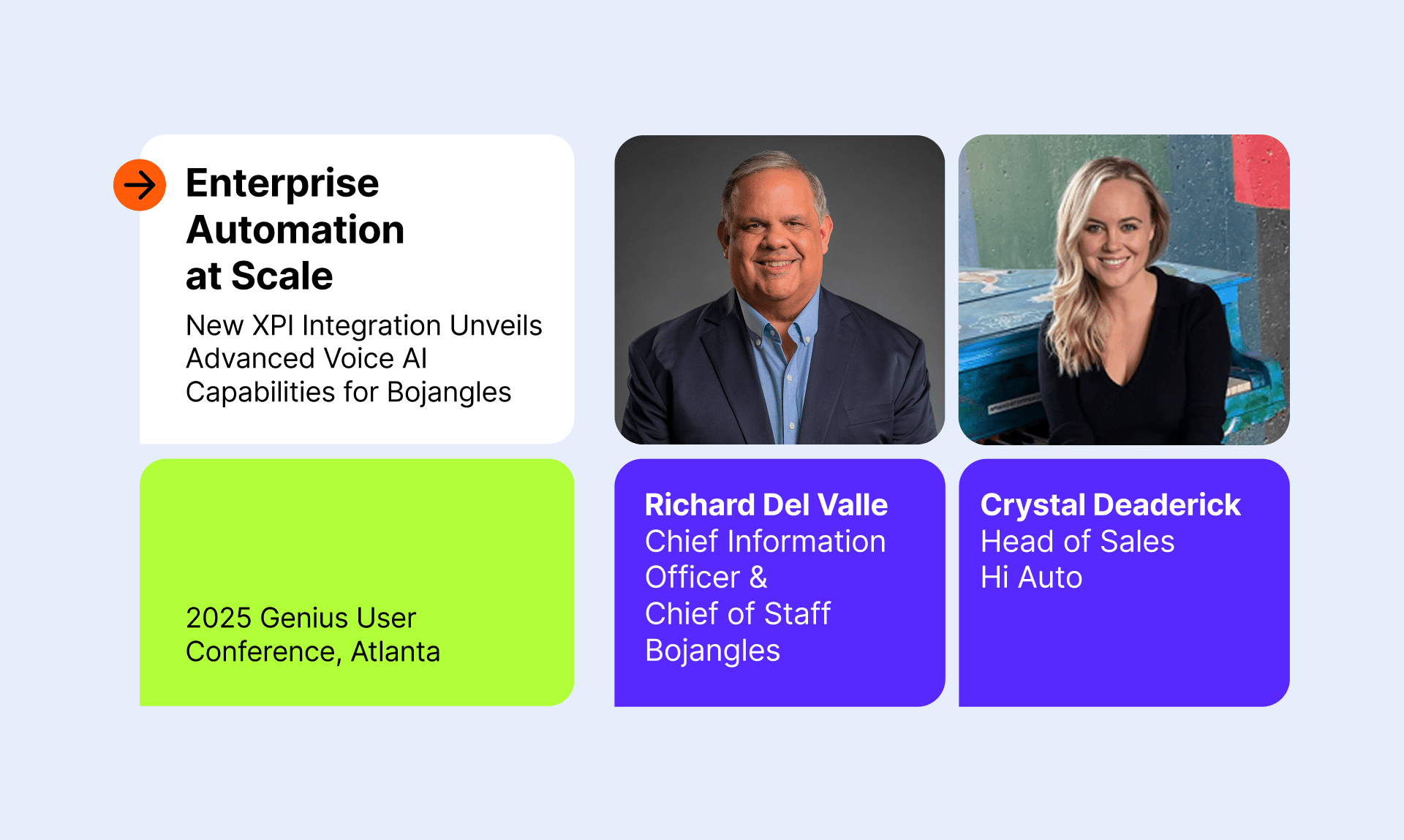 Enterprise Automation at Scale

New XPI Integration Unveils Advanced Voice AI Capabilities for Bojangles

2025 Genius User Conference, Atlanta

Richard Del Valle
Chief Information Officer &
Chief of Staff
Bojangles

Crystal Deaderick
Head of Sales
Hi Auto